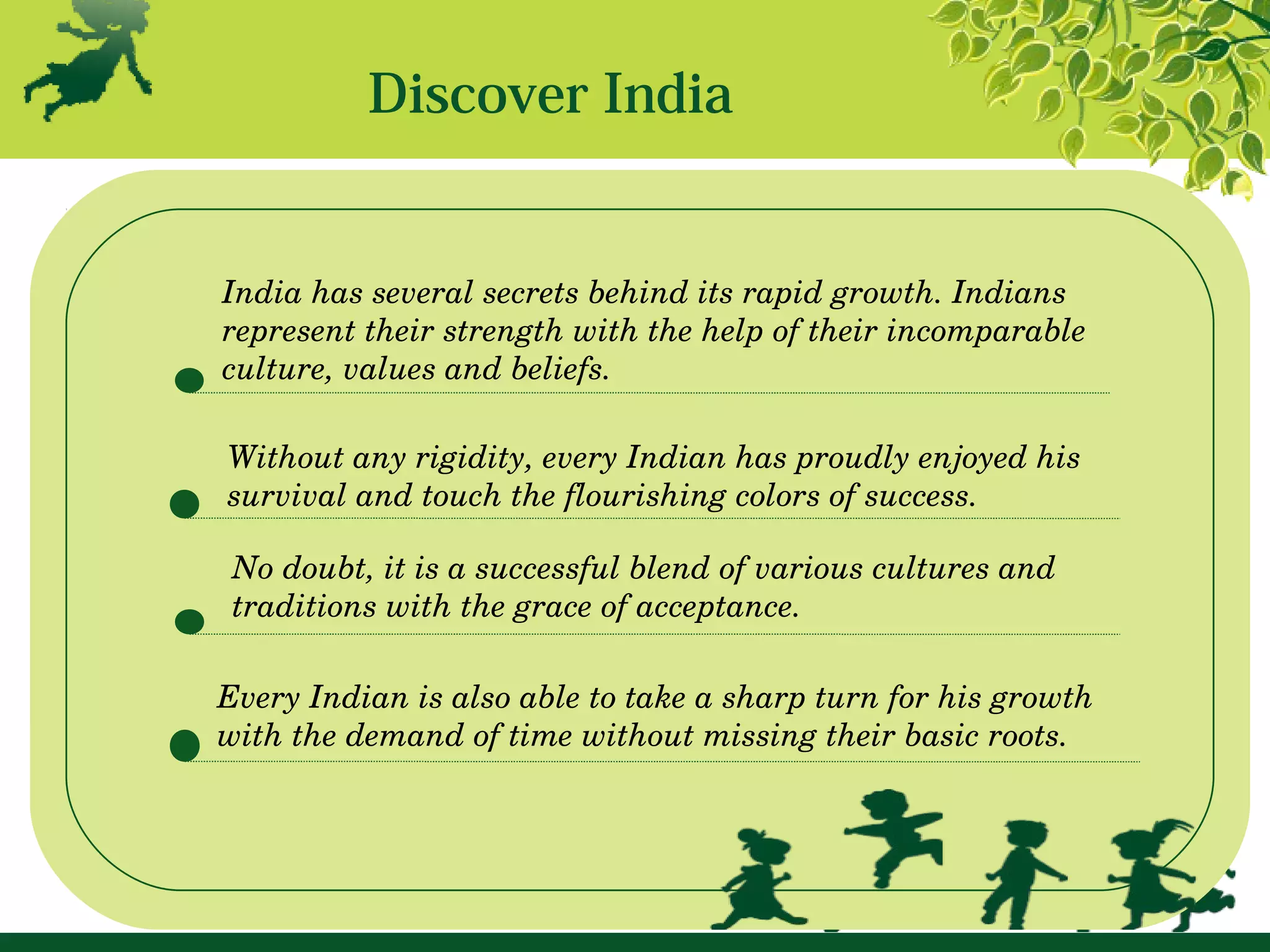 Discover India

India has several secrets behind its rapid growth. Indians represent their strength with the help of their incomparable culture, values and beliefs.

Without any rigidity, every Indian has proudly enjoyed his survival and touch the flourishing colors of success.

No doubt, it is a successful blend of various cultures and traditions with the grace of acceptance.

Every Indian is also able to take a sharp turn for his growth with the demand of time without missing their basic roots.